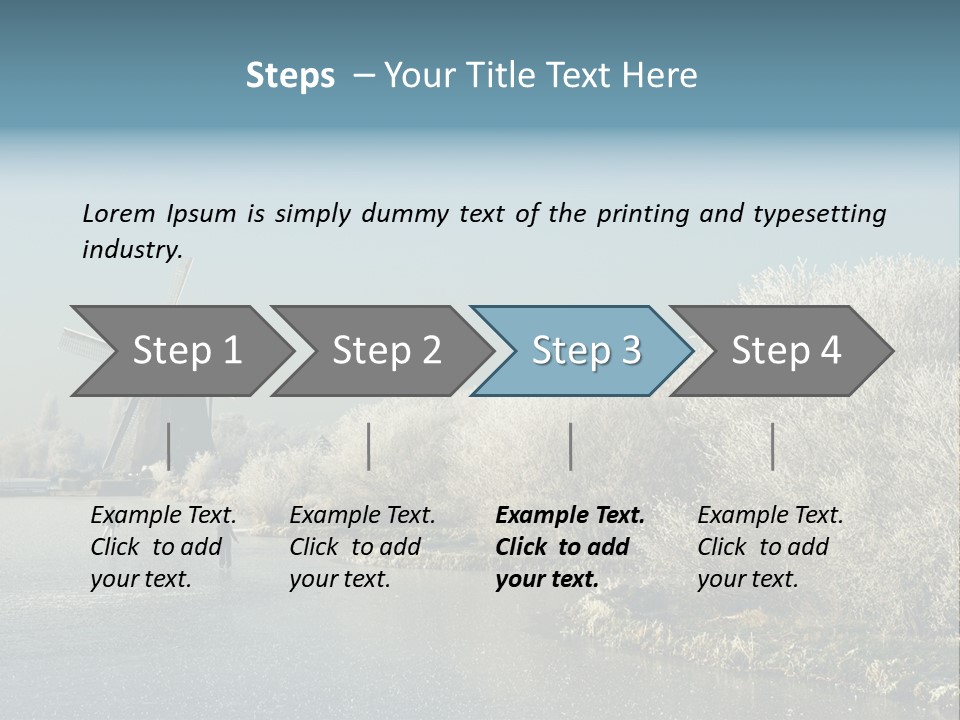 Steps – Your Title Text Here

Lorem Ipsum is simply dummy text of the printing and typesetting industry.

Step 1

Step 2

Step 3

Step 4

Example Text. Click to add your text.

Example Text. Click to add your text.

Example Text. Click to add your text.

Example Text. Click to add your text.